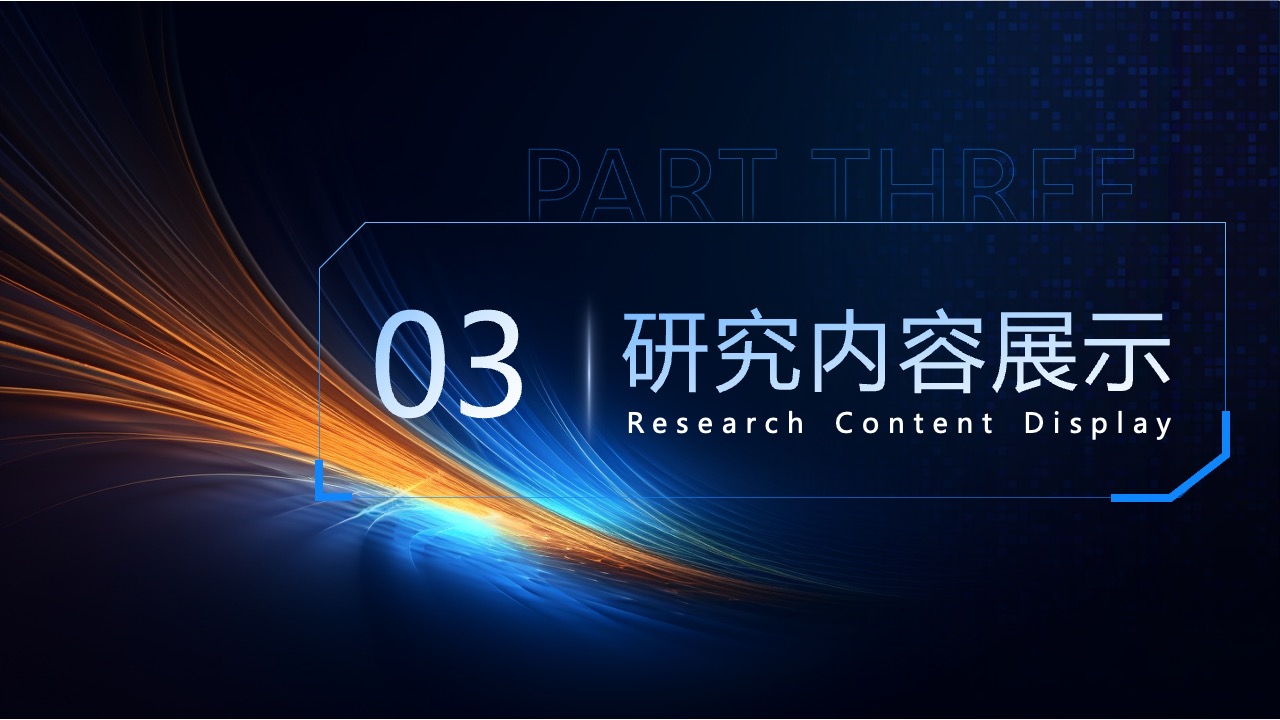 PART THREE

03

研究内容展示

Research Content Display